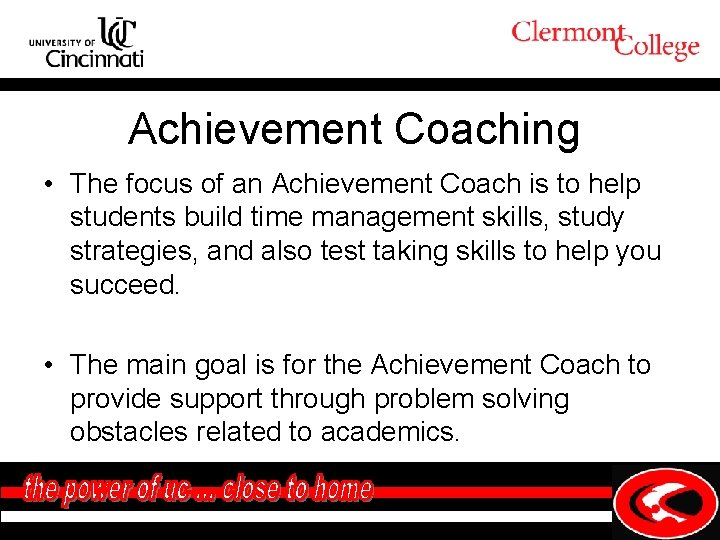 UNIVERSITY OF UC Cincinnati

Clermont College

Achievement Coaching

• The focus of an Achievement Coach is to help students build time management skills, study strategies, and also test taking skills to help you succeed.

• The main goal is for the Achievement Coach to provide support through problem solving obstacles related to academics.

the power of uc ... close to home